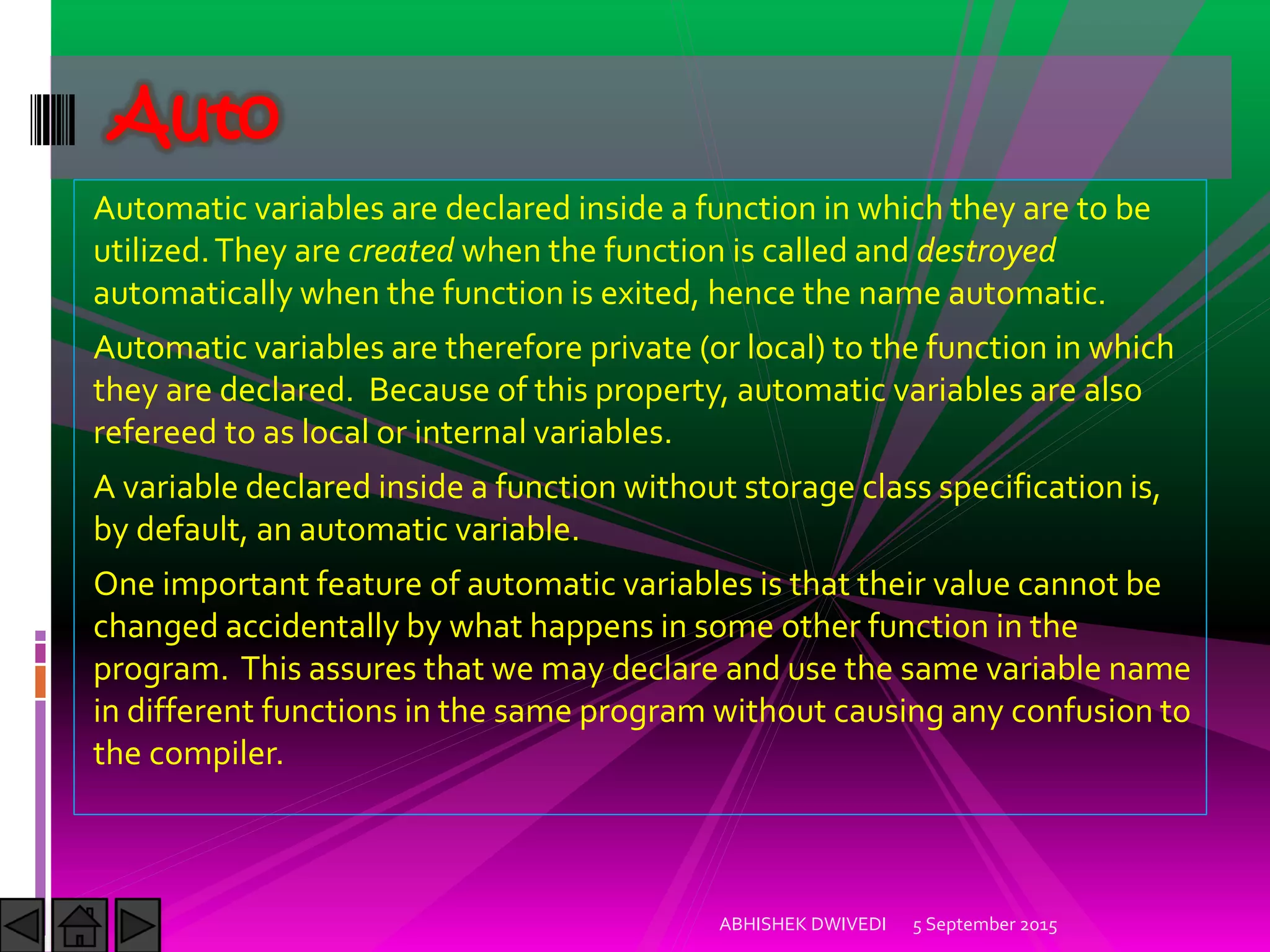 Auto

Automatic variables are declared inside a function in which they are to be utilized. They are created when the function is called and destroyed automatically when the function is exited, hence the name automatic.

Automatic variables are therefore private (or local) to the function in which they are declared. Because of this property, automatic variables are also refereed to as local or internal variables.

A variable declared inside a function without storage class specification is, by default, an automatic variable.

One important feature of automatic variables is that their value cannot be changed accidentally by what happens in some other function in the program. This assures that we may declare and use the same variable name in different functions in the same program without causing any confusion to the compiler.

ABHISHEK DWIVEDI 5 September 2015